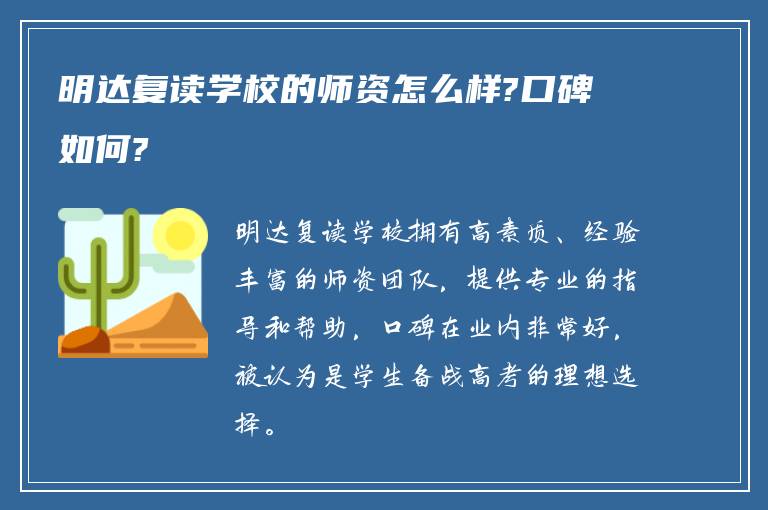 明达复读学校的师资怎么样?口碑如何?

明达复读学校拥有高素质、经验丰富的师资团队，提供专业的指导和帮助，口碑在业内非常好，被认为是学生备战高考的理想选择。